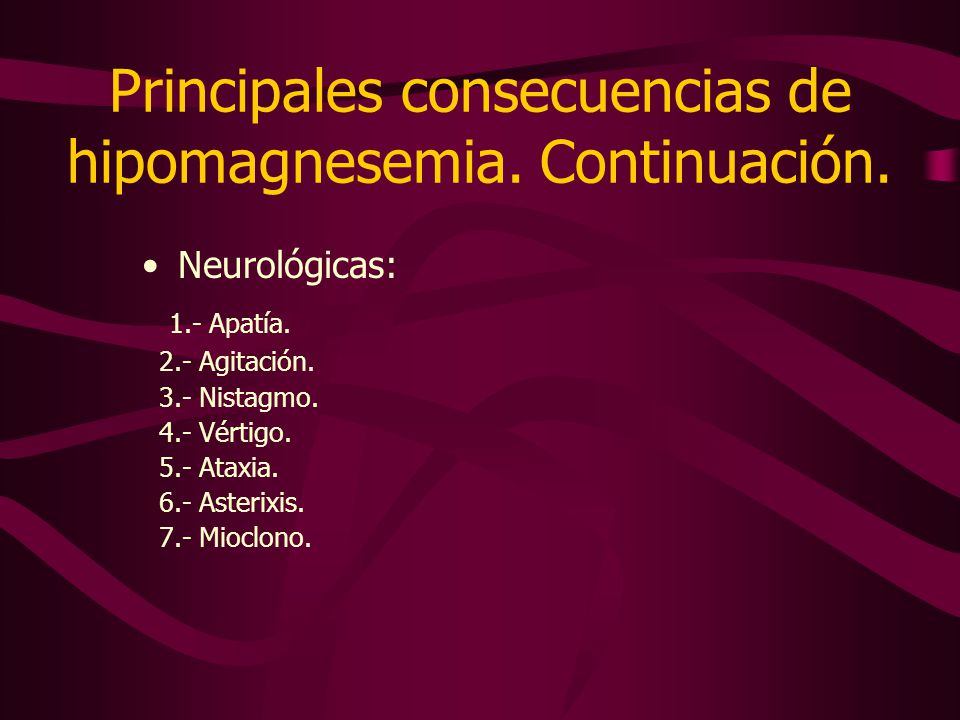 Principales consecuencias de hipomagnesemia. Continuación.

• Neurológicas:

1.- Apatía.
2.- Agitación.
3.- Nistagmo.
4.- Vértigo.
5.- Ataxia.
6.- Asterixis.
7.- Mioclono.